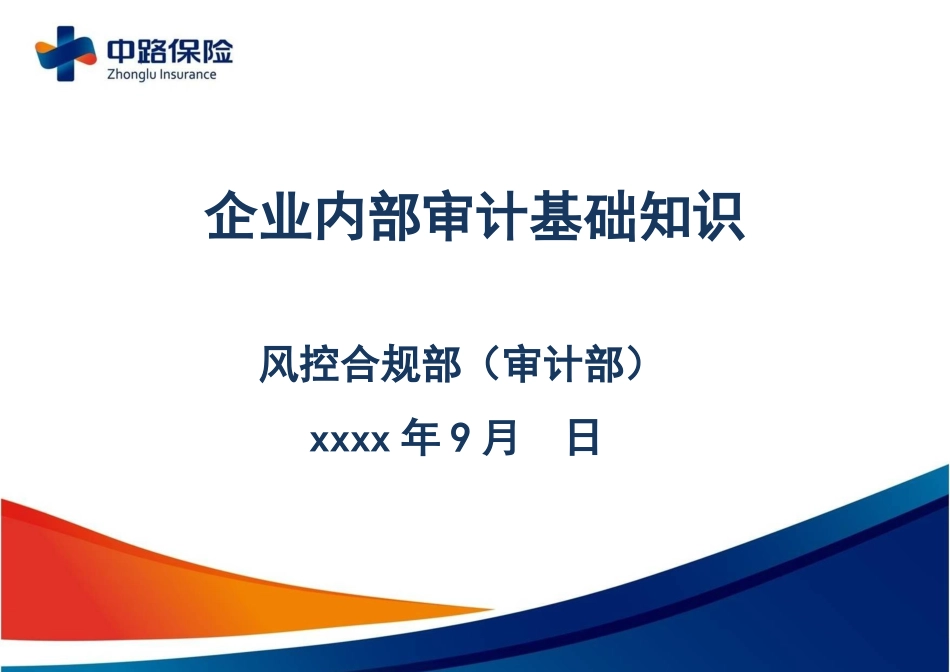 中路保险
Zhonglu Insurance

企业内部审计基础知识

风控合规部（审计部）

xxxx 年 9 月　日